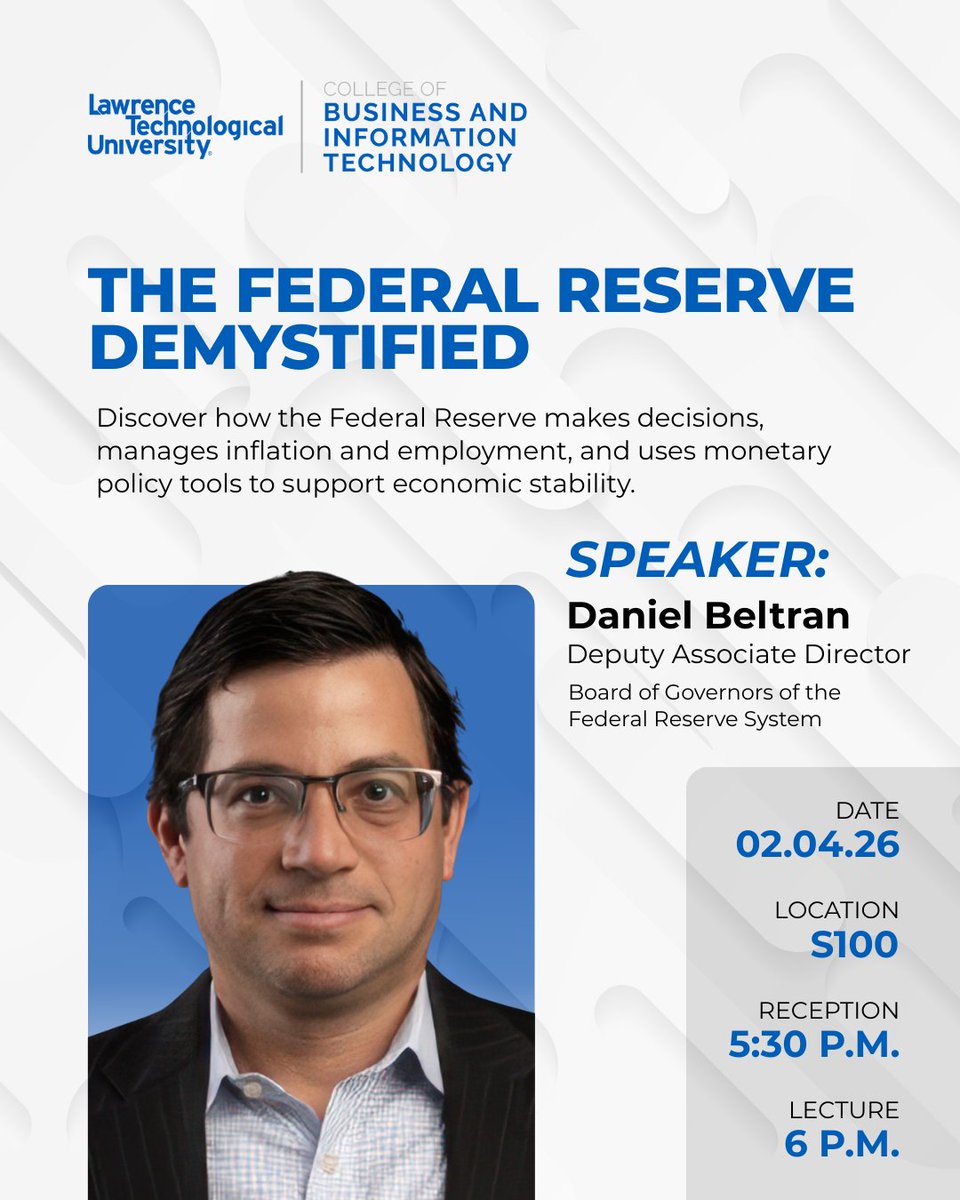 Lawrence Technological University

COLLEGE OF
BUSINESS AND INFORMATION TECHNOLOGY

THE FEDERAL RESERVE DEMYSTIFIED

Discover how the Federal Reserve makes decisions, manages inflation and employment, and uses monetary policy tools to support economic stability.

SPEAKER:
Daniel Beltran
Deputy Associate Director
Board of Governors of the Federal Reserve System

DATE
02.04.26

LOCATION
S100

RECEPTION
5:30 P.M.

LECTURE
6 P.M.